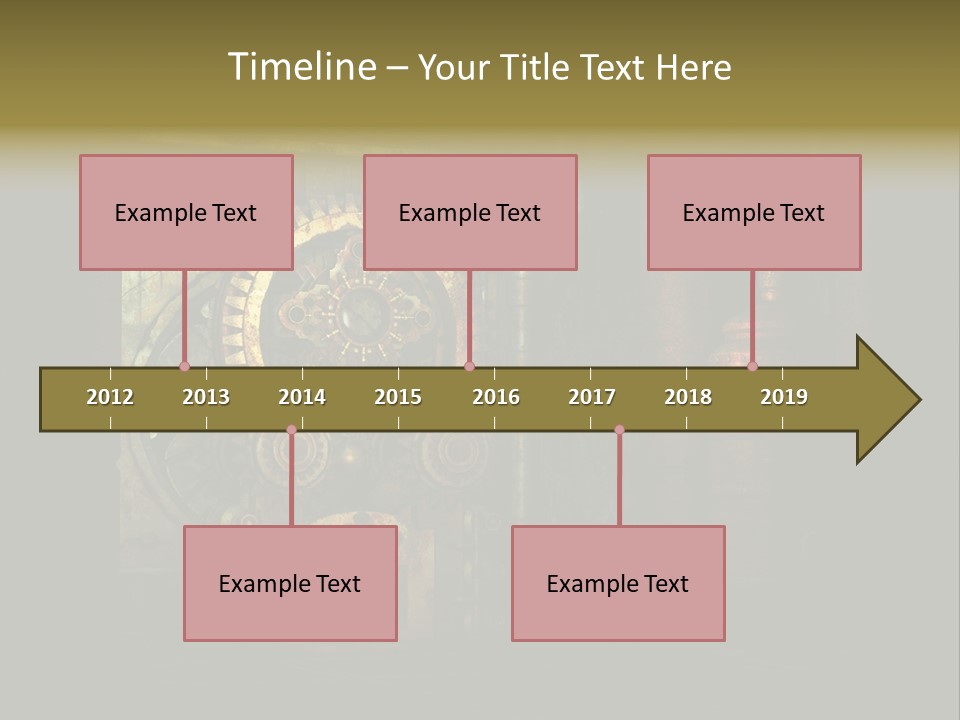 Timeline – Your Title Text Here

Example Text

Example Text

Example Text

2012 2013 2014 2015 2016 2017 2018 2019

Example Text

Example Text